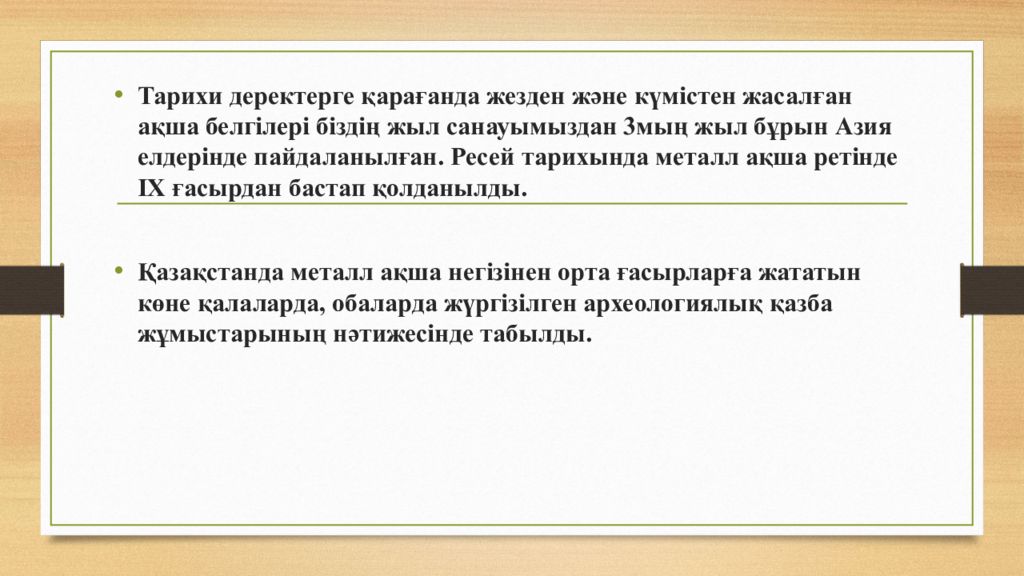 • Тарихи деректерге қарағанда жезден және күмістен жасалған ақша белгілері біздің жыл санауымыздан 3мың жыл бұрын Азия елдерінде пайдаланылған. Ресей тарихында металл ақша ретінде IX ғасырдан бастап қолданылды.

• Қазақстанда металл ақша негізінен орта ғасырларға жататын көне қалаларда, обаларда жүргізілген археологиялық қазба жұмыстарының нәтижесінде табылды.